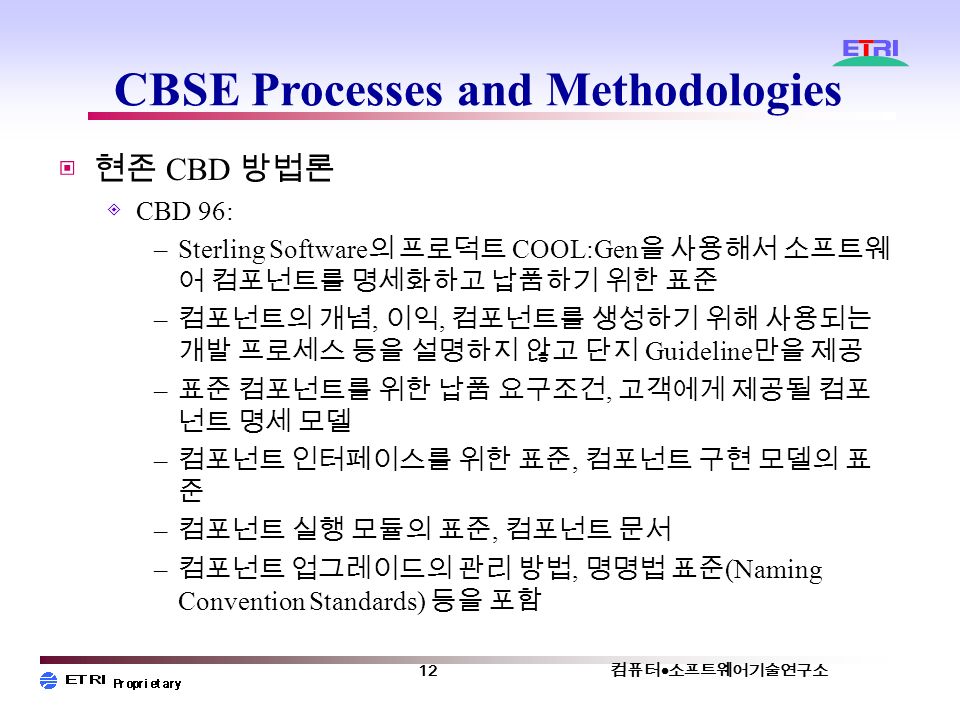 ETRI

CBSE Processes and Methodologies

현존 CBD 방법론

CBD 96:

– Sterling Software의 프로덕트 COOL:Gen을 사용해서 소프트웨어 컴포넌트를 명세화하고 납품하기 위한 표준

– 컴포넌트의 개념, 이익, 컴포넌트를 생성하기 위해 사용되는 개발 프로세스 등을 설명하지 않고 단지 Guideline만을 제공

– 표준 컴포넌트를 위한 납품 요구조건, 고객에게 제공될 컴포넌트 명세 모델

– 컴포넌트 인터페이스를 위한 표준, 컴포넌트 구현 모델의 표준

– 컴포넌트 실행 모듈의 표준, 컴포넌트 문서

– 컴포넌트 업그레이드의 관리 방법, 명명법 표준(Naming Convention Standards) 등을 포함

ETRI Proprietary

12

컴퓨터•소프트웨어기술연구소